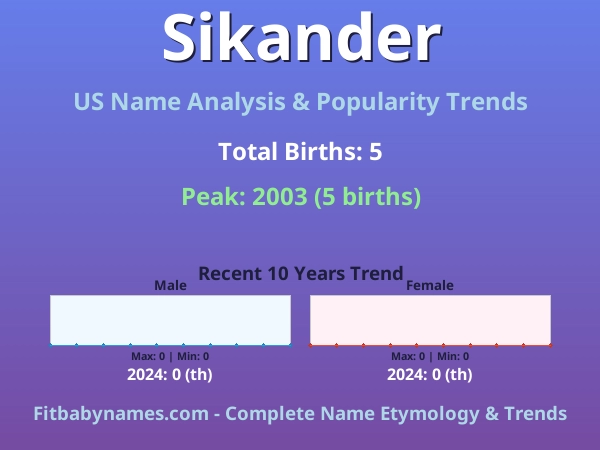 Sikander

US Name Analysis & Popularity Trends

Total Births: 5

Peak: 2003 (5 births)

Recent 10 Years Trend

Male

Max: 0 | Min: 0

2024: 0 (th)

Female

Max: 0 | Min: 0

2024: 0 (th)

Fitbabynames.com - Complete Name Etymology & Trends